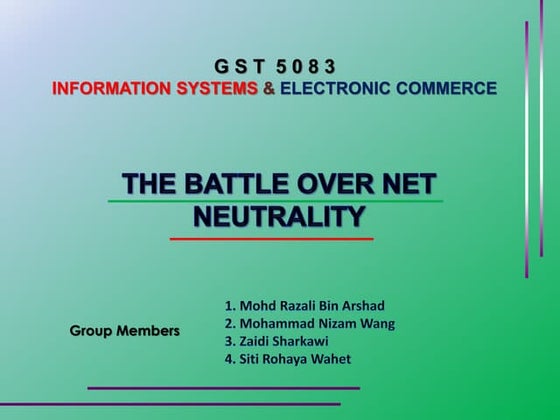 G S T 5 0 8 3
INFORMATION SYSTEMS & ELECTRONIC COMMERCE

THE BATTLE OVER NET NEUTRALITY

Group Members

1. Mohd Razali Bin Arshad
2. Mohammad Nizam Wang
3. Zaidi Sharkawi
4. Siti Rohaya Wahet